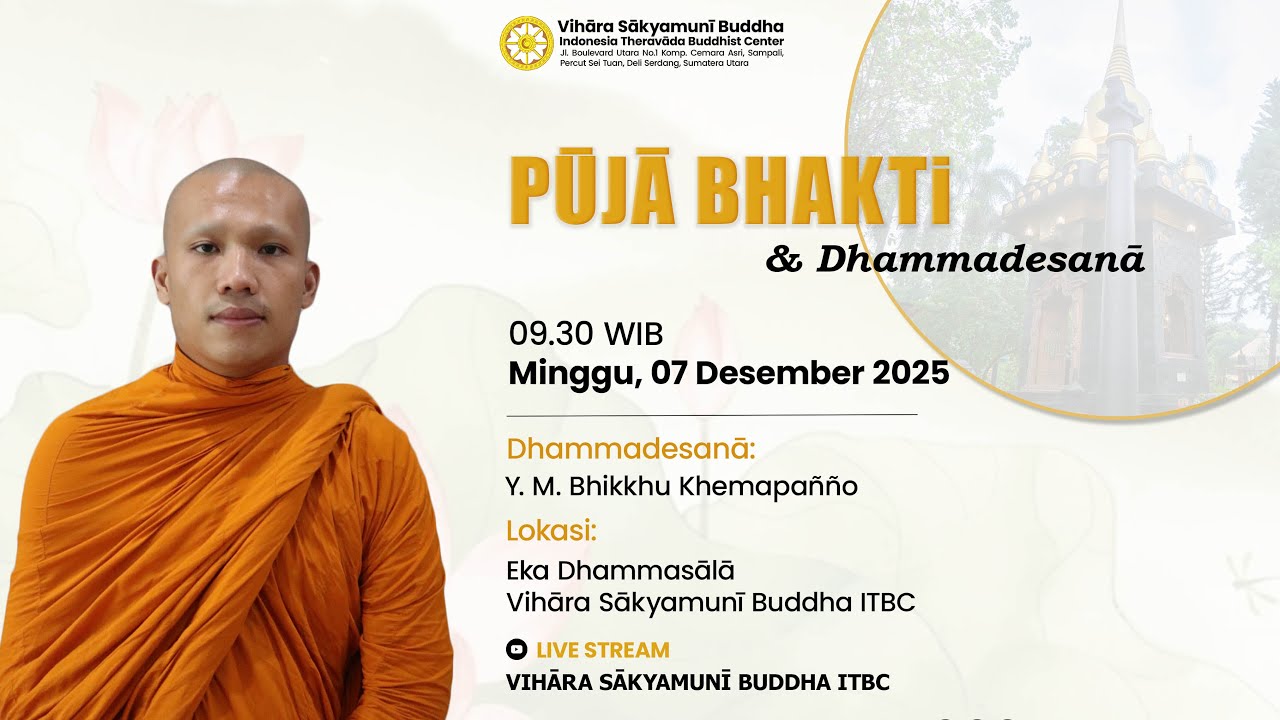 Vihāra Sākyamunī Buddha
Indonesia Theravāda Buddhist Center
Jl. Boulevard Utara No.1 Komp. Cemara Asri, Sampali, Percut Sei Tuan, Deli Serdang, Sumatera Utara

PŪJĀ BHAKTi
& Dhammadesanā

09.30 WIB
Minggu, 07 Desember 2025

Dhammadesanā:
Y. M. Bhikkhu Khemapañño

Lokasi:
Eka Dhammasālā
Vihāra Sākyamunī Buddha ITBC

LIVE STREAM
VIHĀRA SĀKYAMUNĪ BUDDHA ITBC